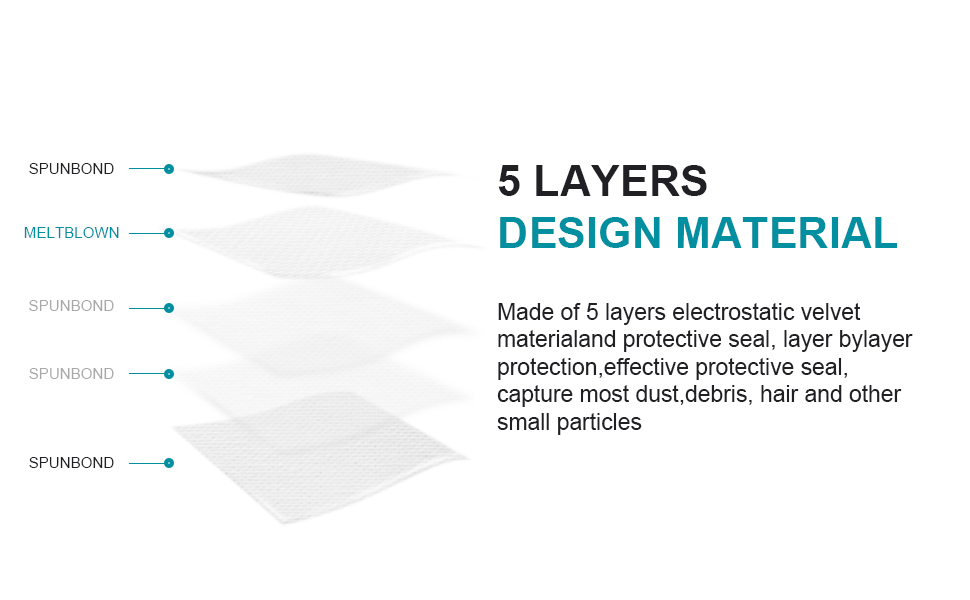 SPUNBOND

MELTBLOWN

SPUNBOND

SPUNBOND

SPUNBOND

5 LAYERS
DESIGN MATERIAL

Made of 5 layers electrostatic velvet materialand protective seal, layer bylayer protection,effective protective seal, capture most dust,debris, hair and other small particles